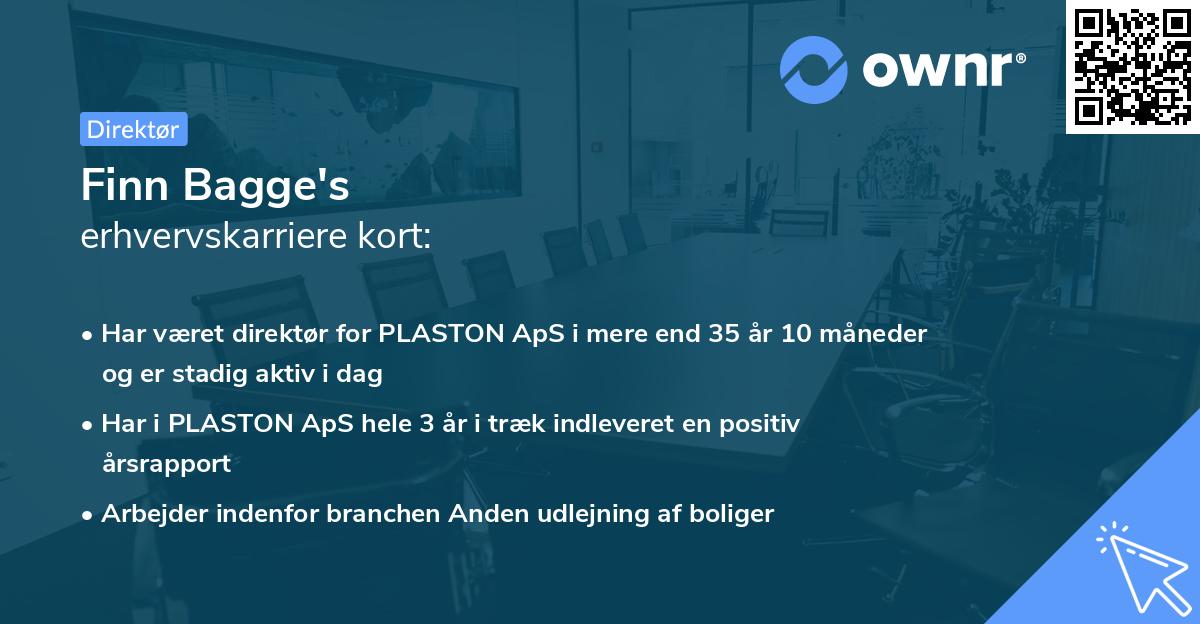 ownr®

Direktør

Finn Bagge's
erhvervskarriere kort:

• Har været direktør for PLASTON ApS i mere end 35 år 10 måneder og er stadig aktiv i dag
• Har i PLASTON ApS hele 3 år i træk indleveret en positiv årsrapport
• Arbejder indenfor branchen Anden udlejning af boliger